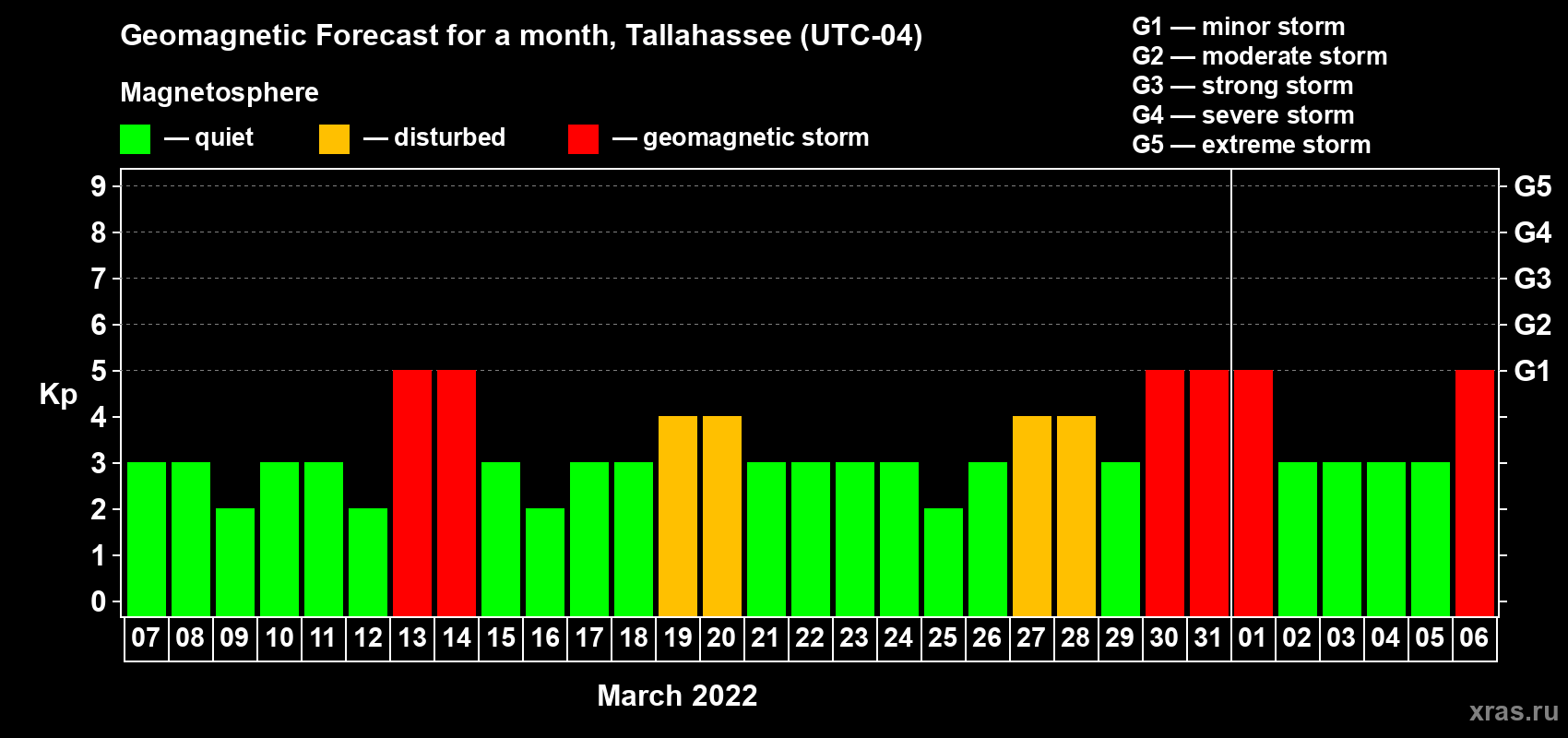 Geomagnetic Forecast for a month, Tallahassee (UTC-04)

Magnetosphere

— quiet — disturbed — geomagnetic storm

G1 — minor storm
G2 — moderate storm
G3 — strong storm
G4 — severe storm
G5 — extreme storm

Kp

9
8
7
6
5
4
3
2
1
0

G5
G4
G3
G2
G1

07 08 09 10 11 12 13 14 15 16 17 18 19 20 21 22 23 24 25 26 27 28 29 30 31 01 02 03 04 05 06

March 2022

xras.ru